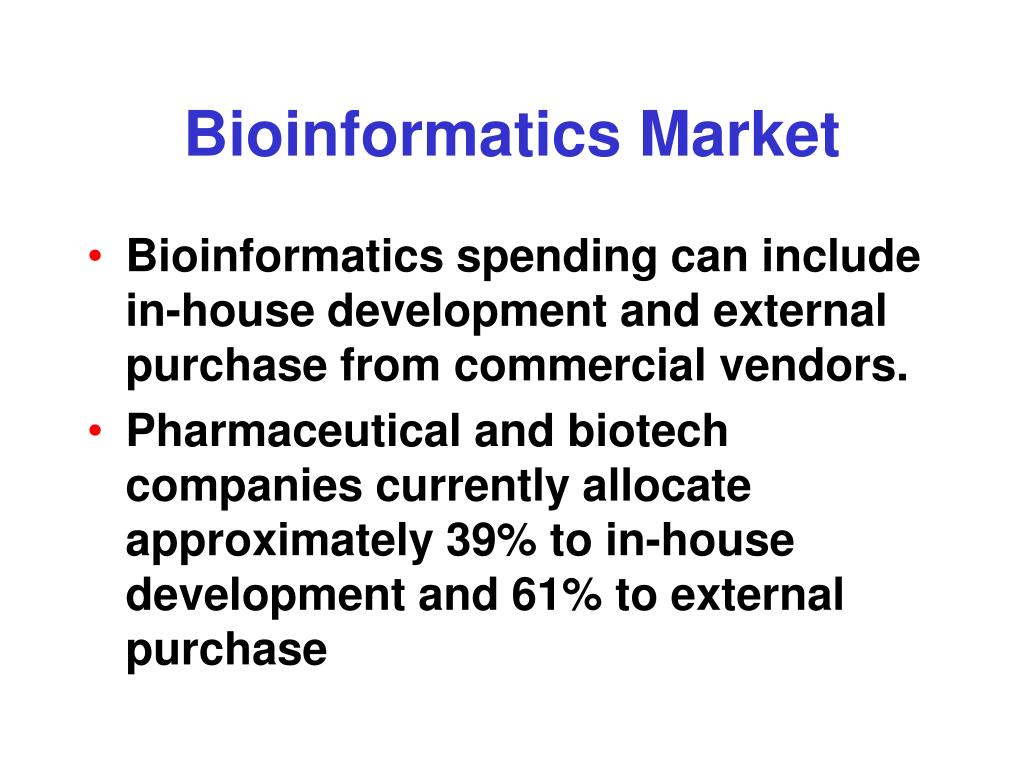 Bioinformatics Market

• Bioinformatics spending can include in-house development and external purchase from commercial vendors.

• Pharmaceutical and biotech companies currently allocate approximately 39% to in-house development and 61% to external purchase